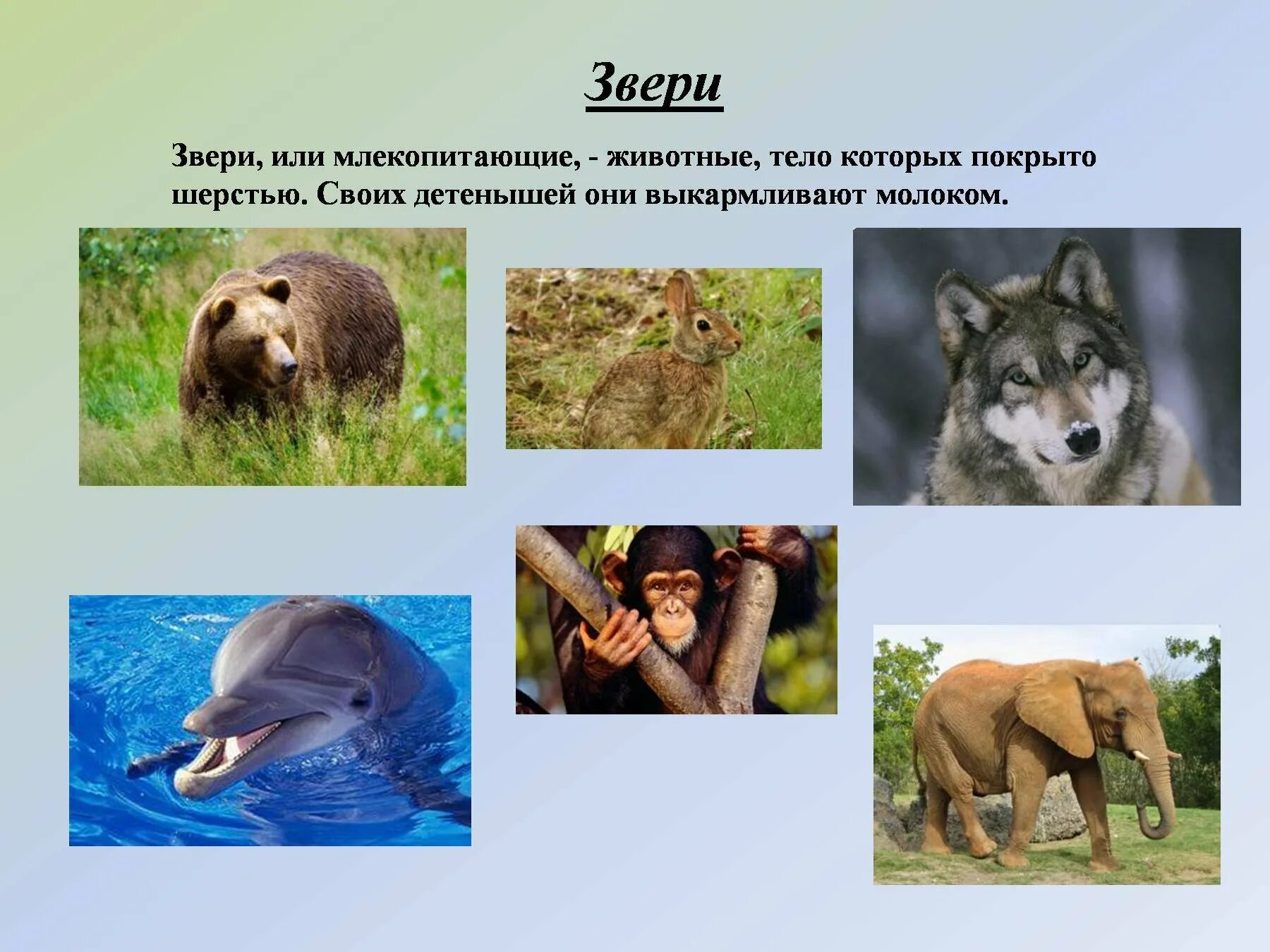 Звери

Звери, или млекопитающие, - животные, тело которых покрыто шерстью. Своих детенышей они выкармливают молоком.